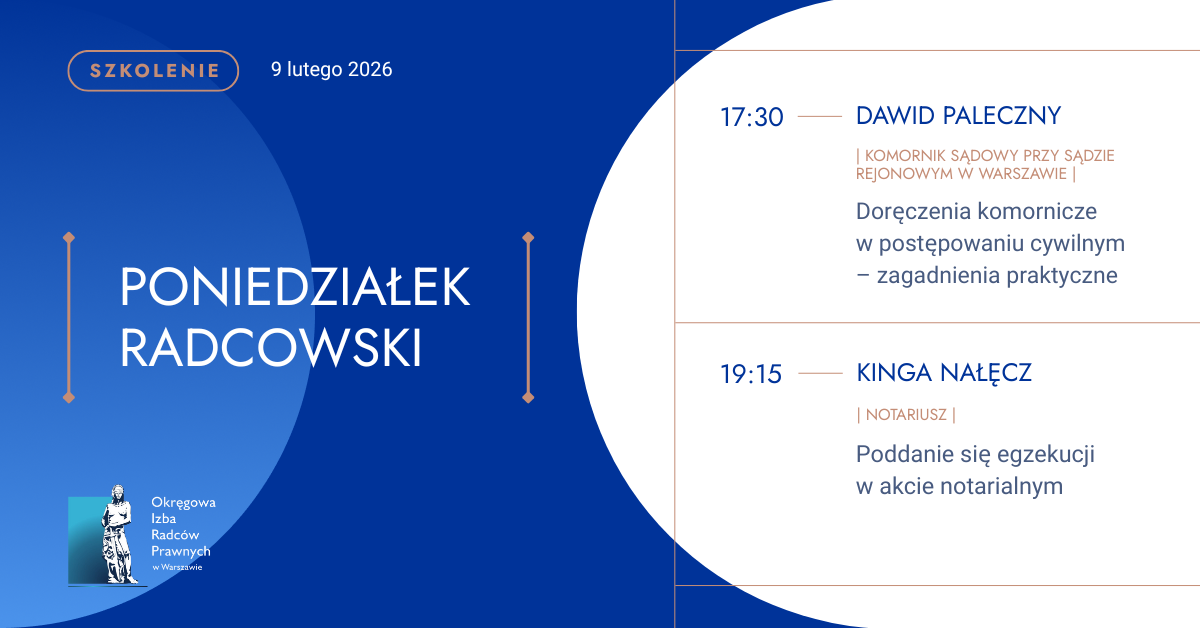 SZKOLENIE 9 lutego 2026

PONIEDZIAŁEK RADCOWSKI

Okręgowa Izba Radców Prawnych w Warszawie

17:30 DAWID PALECZNY

| KOMORNIK SĄDOWY PRZY SĄDZIE REJONOWYM W WARSZAWIE |

Doręczenia komornicze w postępowaniu cywilnym – zagadnienia praktyczne

19:15 KINGA NAŁĘCZ

| NOTARIUSZ |

Poddanie się egzekucji w akcie notarialnym